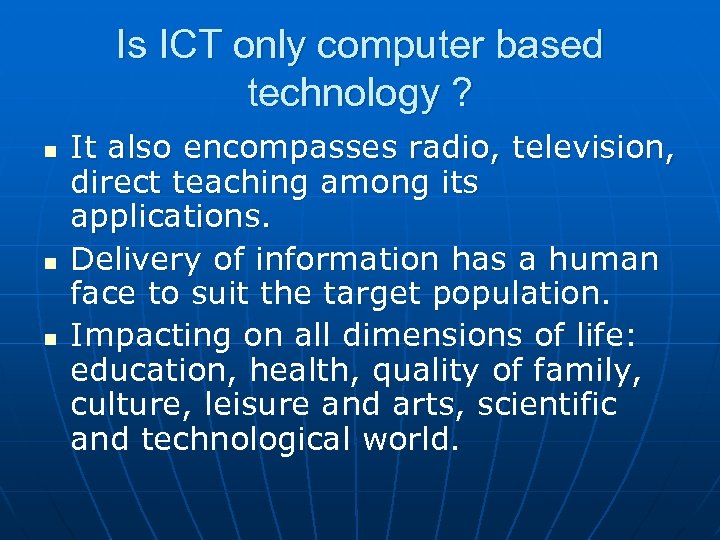 Is ICT only computer based technology ?

- It also encompasses radio, television, direct teaching among its applications.
- Delivery of information has a human face to suit the target population.
- Impacting on all dimensions of life: education, health, quality of family, culture, leisure and arts, scientific and technological world.